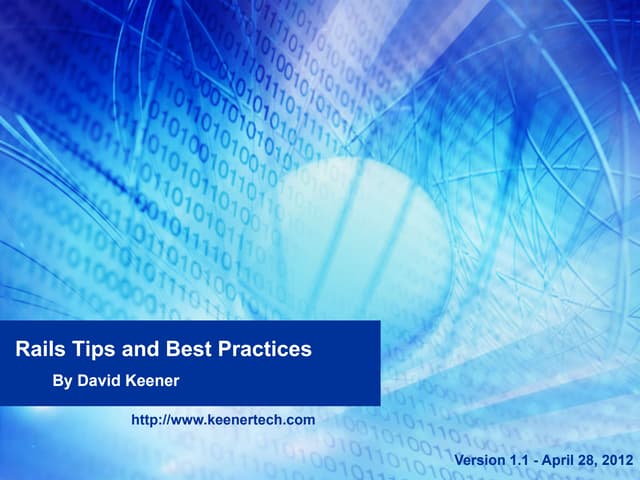 Rails Tips and Best Practices

By David Keener

http://www.keenertech.com

Version 1.1 - April 28, 2012